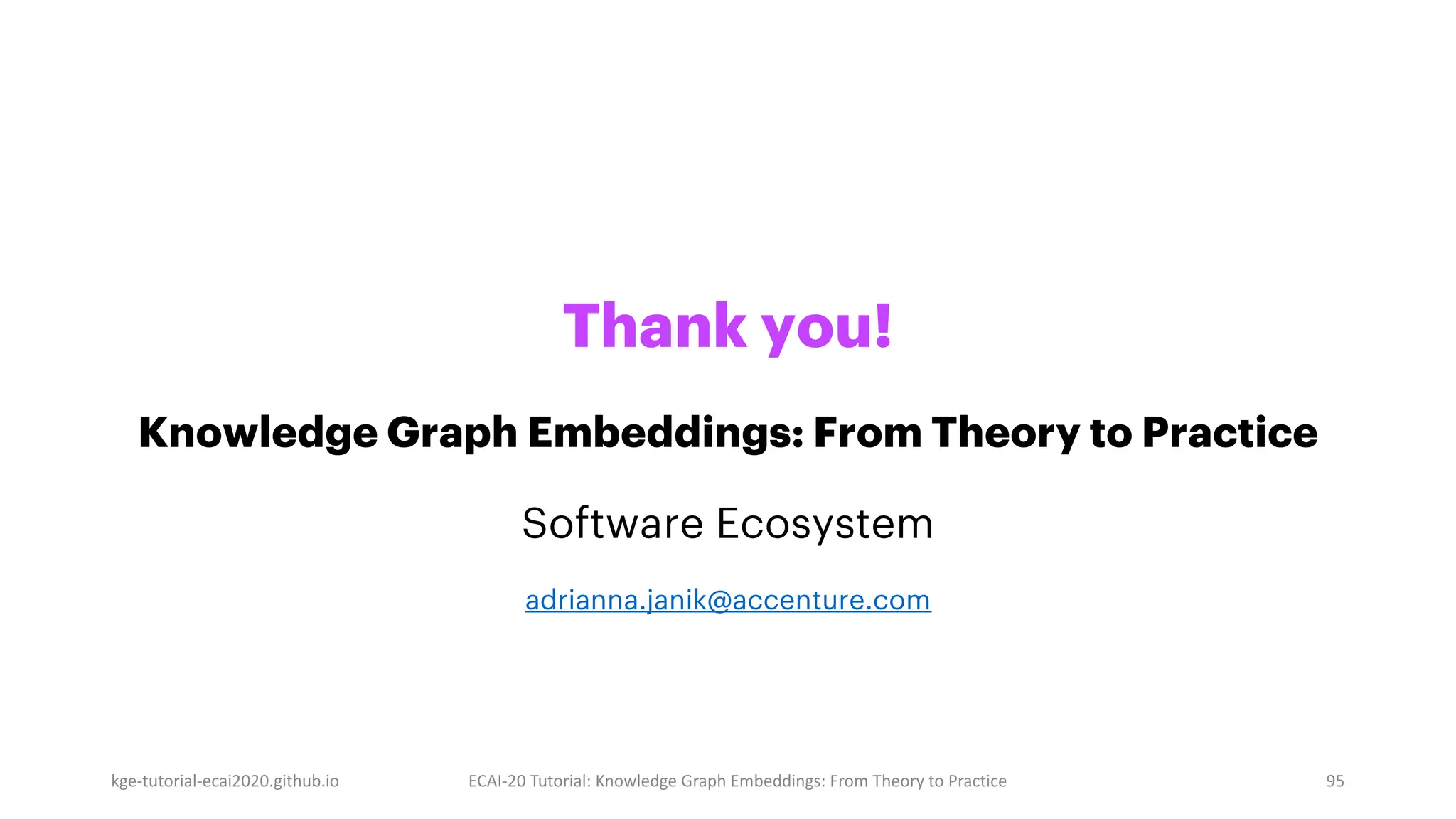 Thank you!

Knowledge Graph Embeddings: From Theory to Practice

Software Ecosystem

adrianna.janik@accenture.com

kge-tutorial-ecai2020.github.io

ECAI-20 Tutorial: Knowledge Graph Embeddings: From Theory to Practice

95